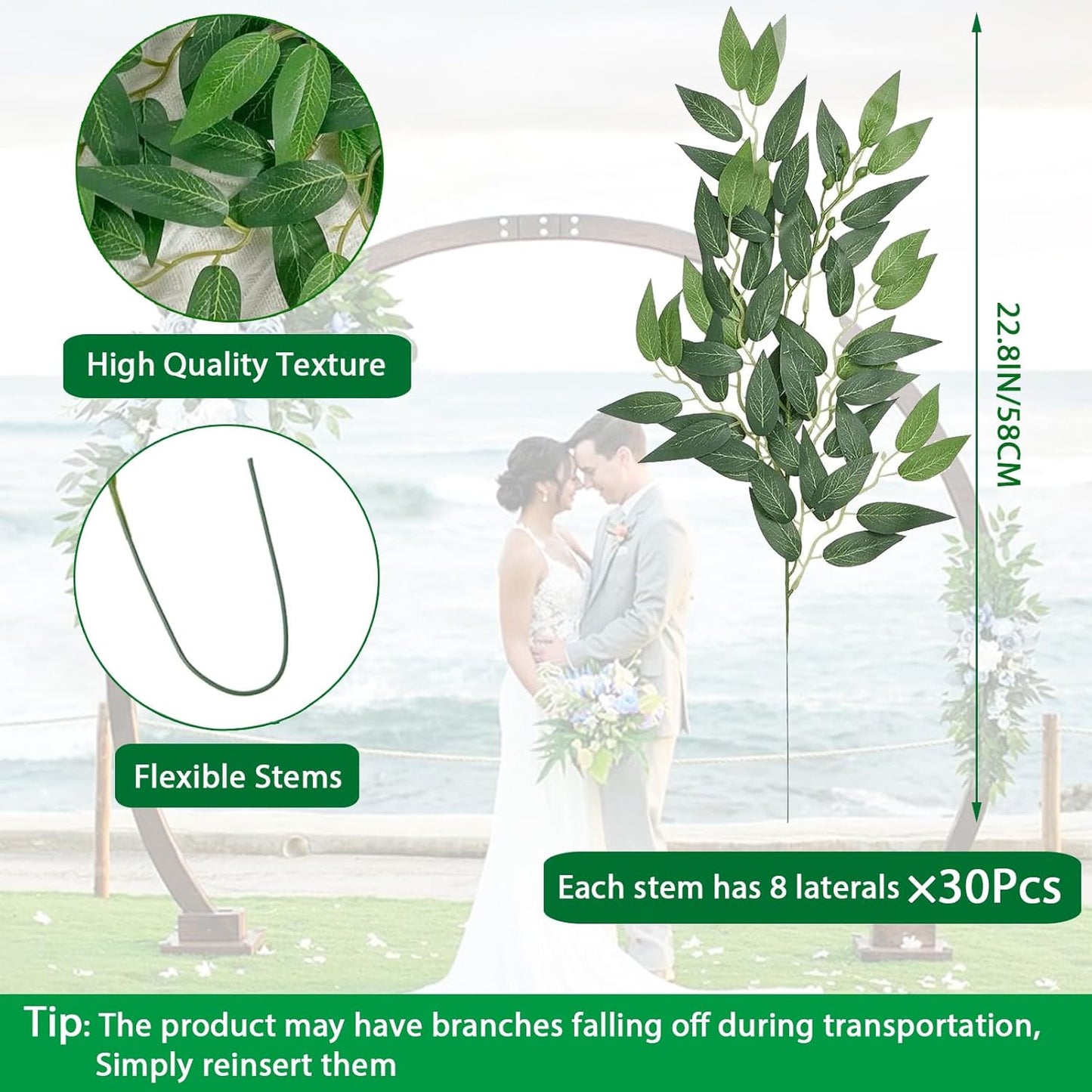 High Quality Texture

Flexible Stems

22.8IN/58CM

Each stem has 8 laterals ×30Pcs

Tip: The product may have branches falling off during transportation, Simply reinsert them